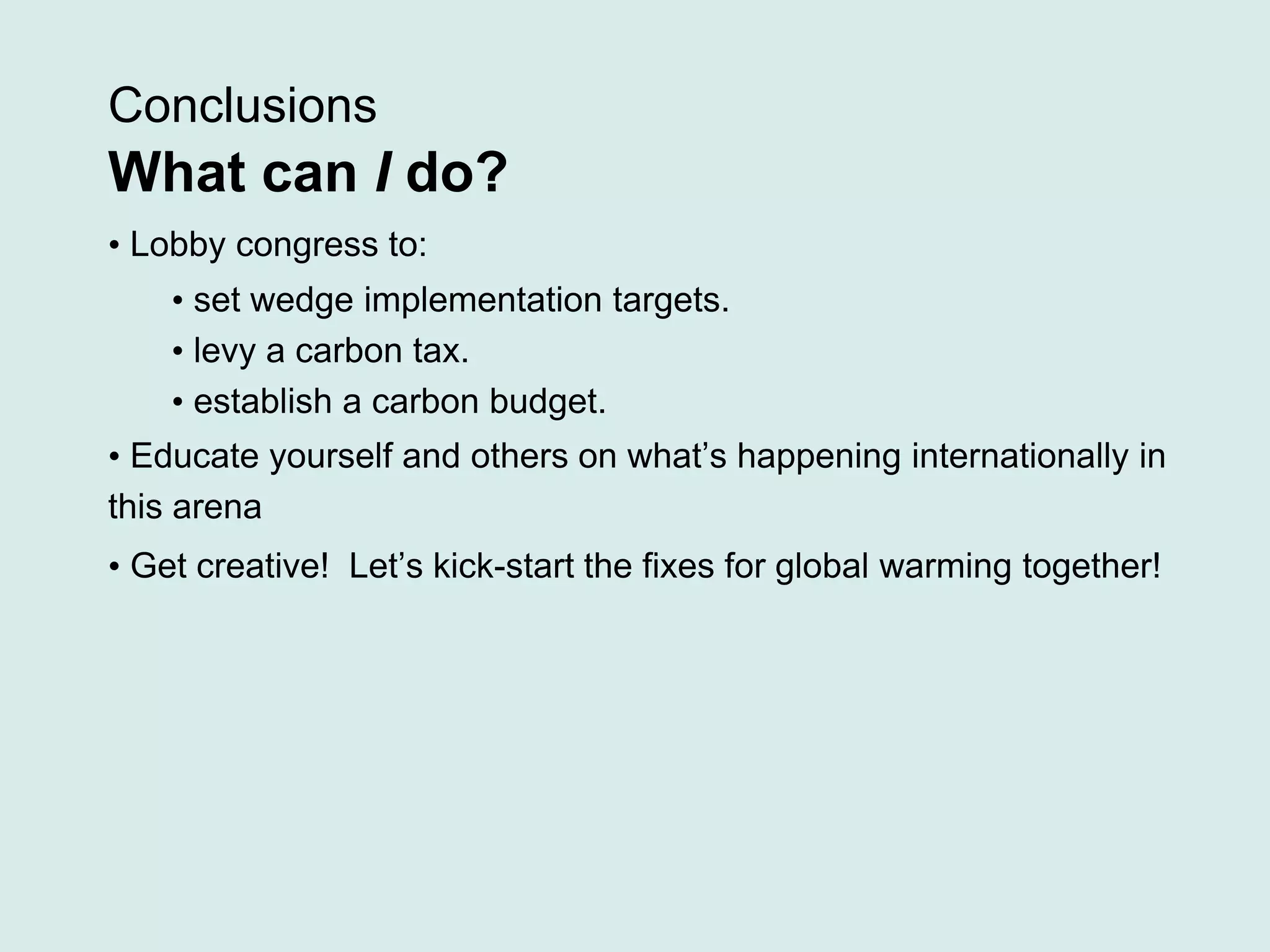 Conclusions
What can I do?

• Lobby congress to:

• set wedge implementation targets.

• levy a carbon tax.

• establish a carbon budget.

• Educate yourself and others on what’s happening internationally in this arena

• Get creative!  Let’s kick-start the fixes for global warming together!